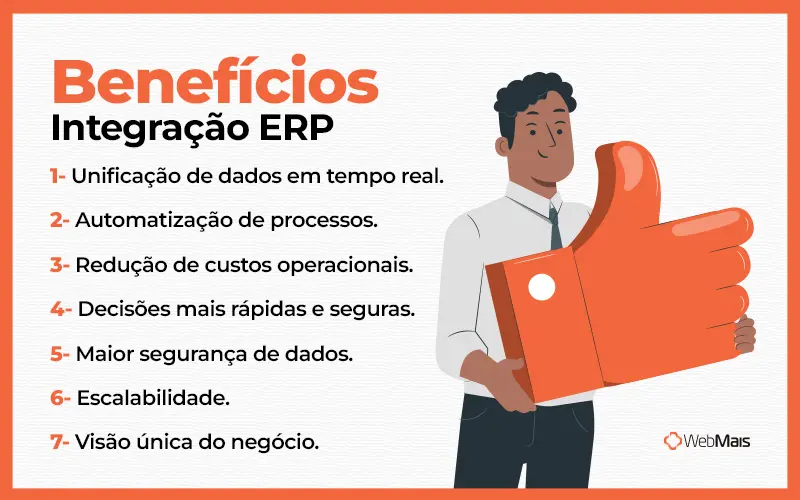 Benefícios
Integração ERP

1- Unificação de dados em tempo real.

2- Automatização de processos.

3- Redução de custos operacionais.

4- Decisões mais rápidas e seguras.

5- Maior segurança de dados.

6- Escalabilidade.

7- Visão única do negócio.

WebMais